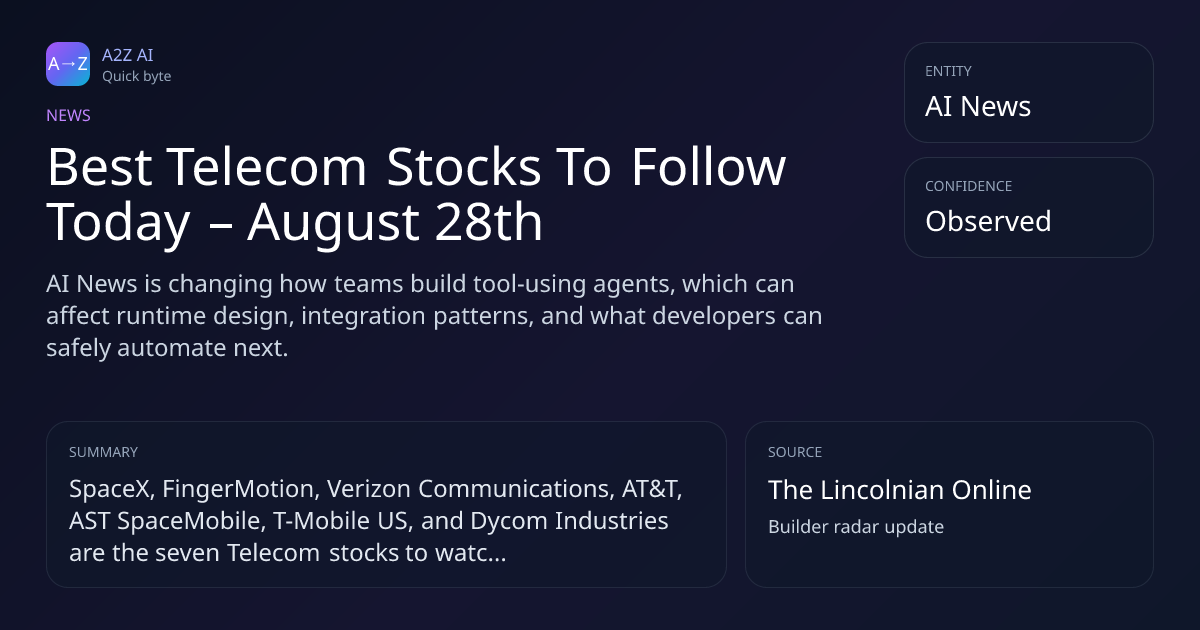 A→Z

A2Z AI
Quick byte

NEWS

Best Telecom Stocks To Follow Today – August 28th

AI News is changing how teams build tool-using agents, which can affect runtime design, integration patterns, and what developers can safely automate next.

ENTITY
AI News

CONFIDENCE
Observed

SUMMARY
SpaceX, FingerMotion, Verizon Communications, AT&T, AST SpaceMobile, T-Mobile US, and Dycom Industries are the seven Telecom stocks to watc...

SOURCE
The Lincolnian Online
Builder radar update